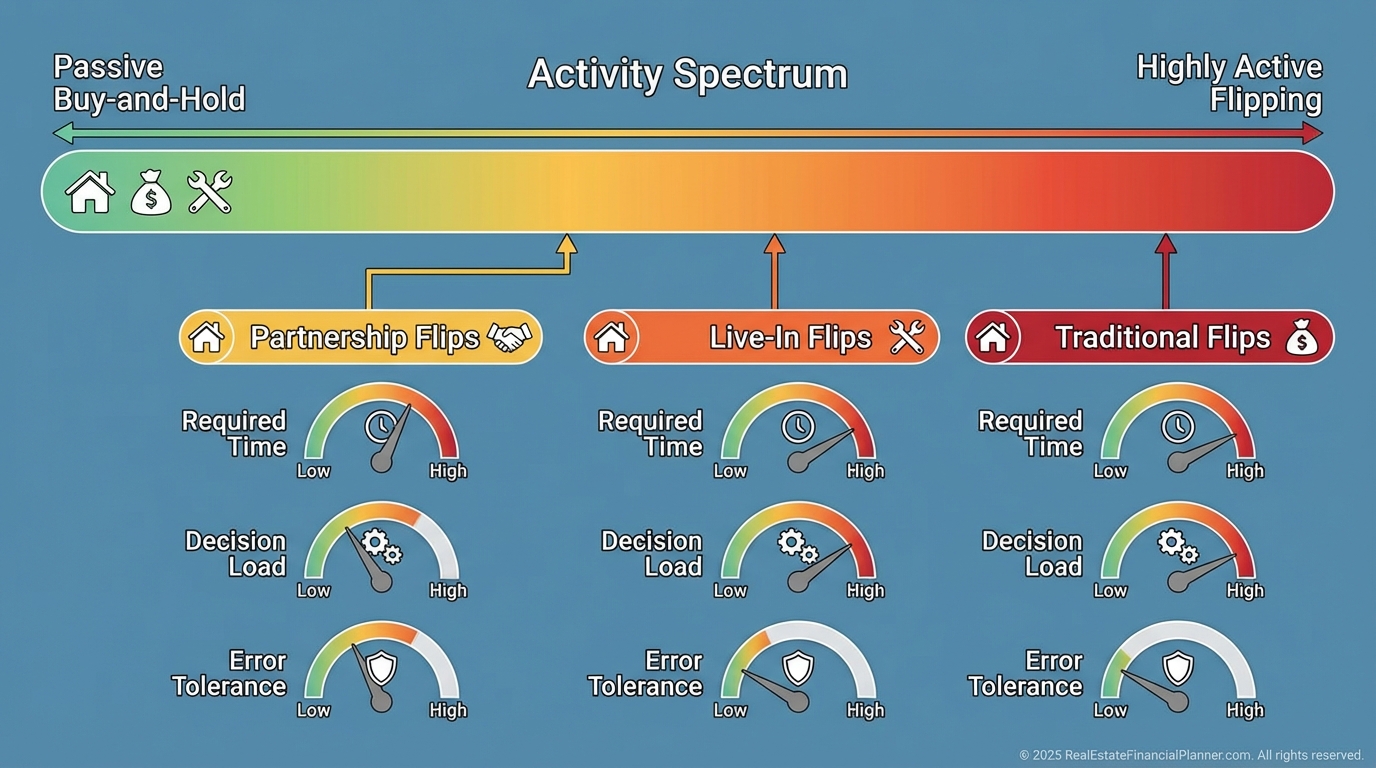 Passive
Buy-and-Hold

Activity Spectrum

Highly Active
Flipping

Partnership Flips

Required Time
Low High

Decision Load
Low High

Error Tolerance
Low High

Live-In Flips

Required Time
Low High

Decision Load
Low High

Error Tolerance
Low High

Traditional Flips

Required Time
Low High

Decision Load
Low High

Error Tolerance
Low High

© 2025 RealEstateFinancialPlanner.com. All rights reserved.